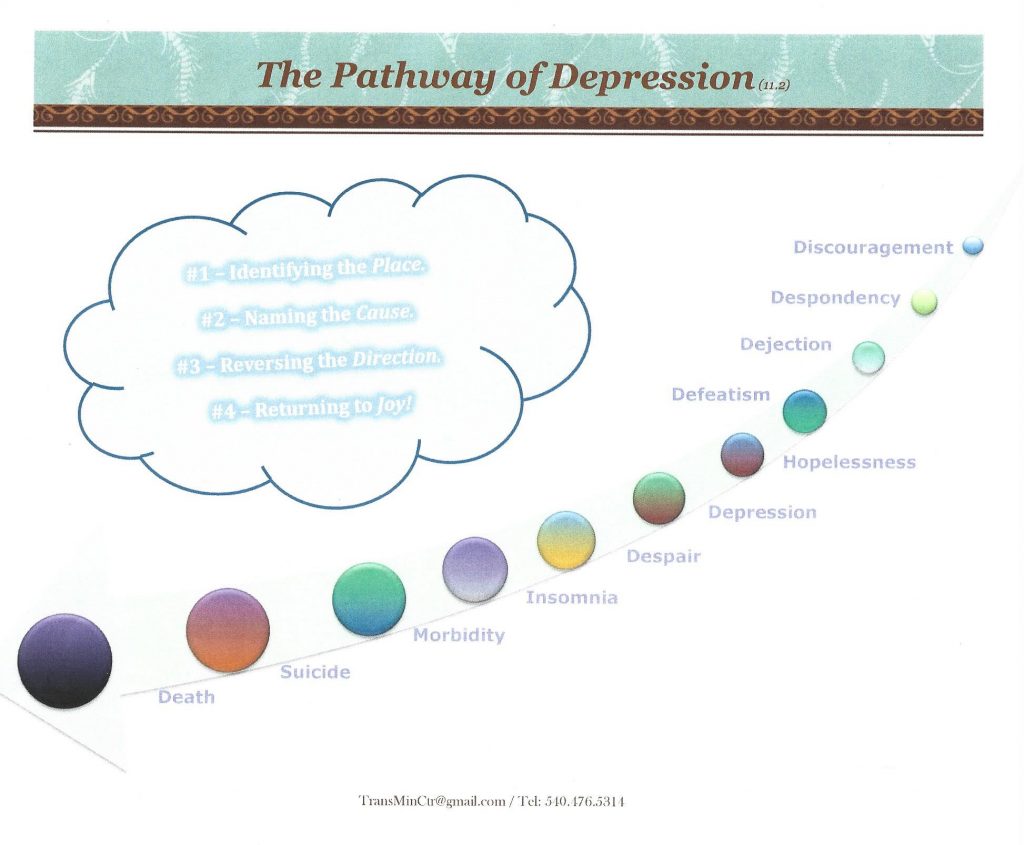 The Pathway of Depression (11.2)

#1 – Identifying the Place.
#2 – Naming the Cause.
#3 – Reversing the Direction.
#4 – Returning to Joy!

Discouragement
Despondency
Dejection
Defeatism
Hopelessness
Depression
Despair
Insomnia
Morbidity
Suicide
Death

TransMinCtr@gmail.com / Tel: 540.476.5314